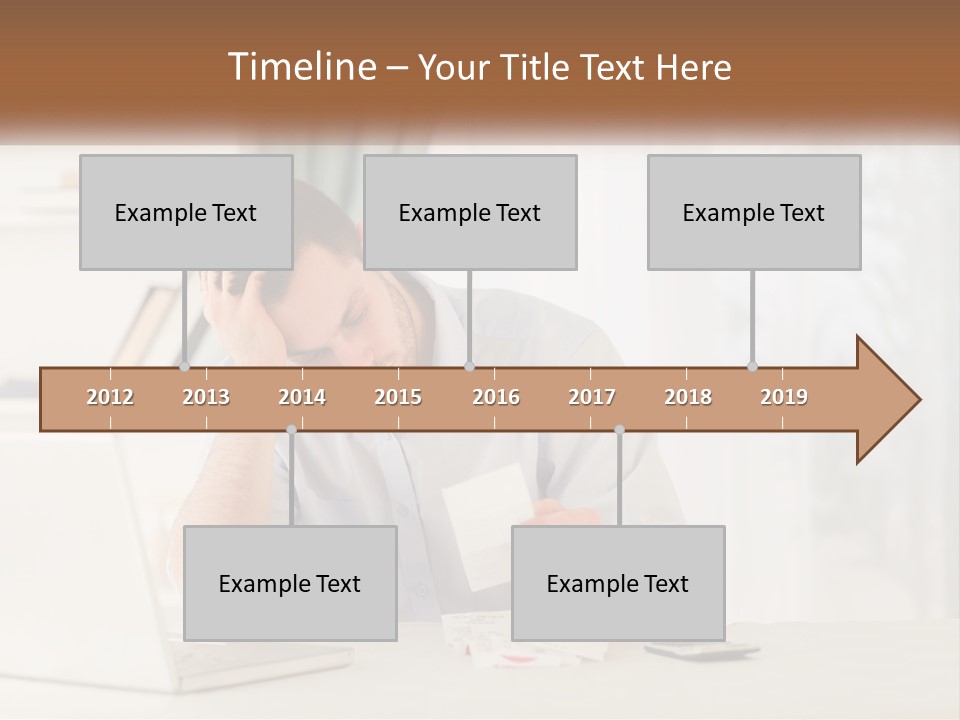 Timeline – Your Title Text Here

Example Text

Example Text

Example Text

2012 2013 2014 2015 2016 2017 2018 2019

Example Text

Example Text